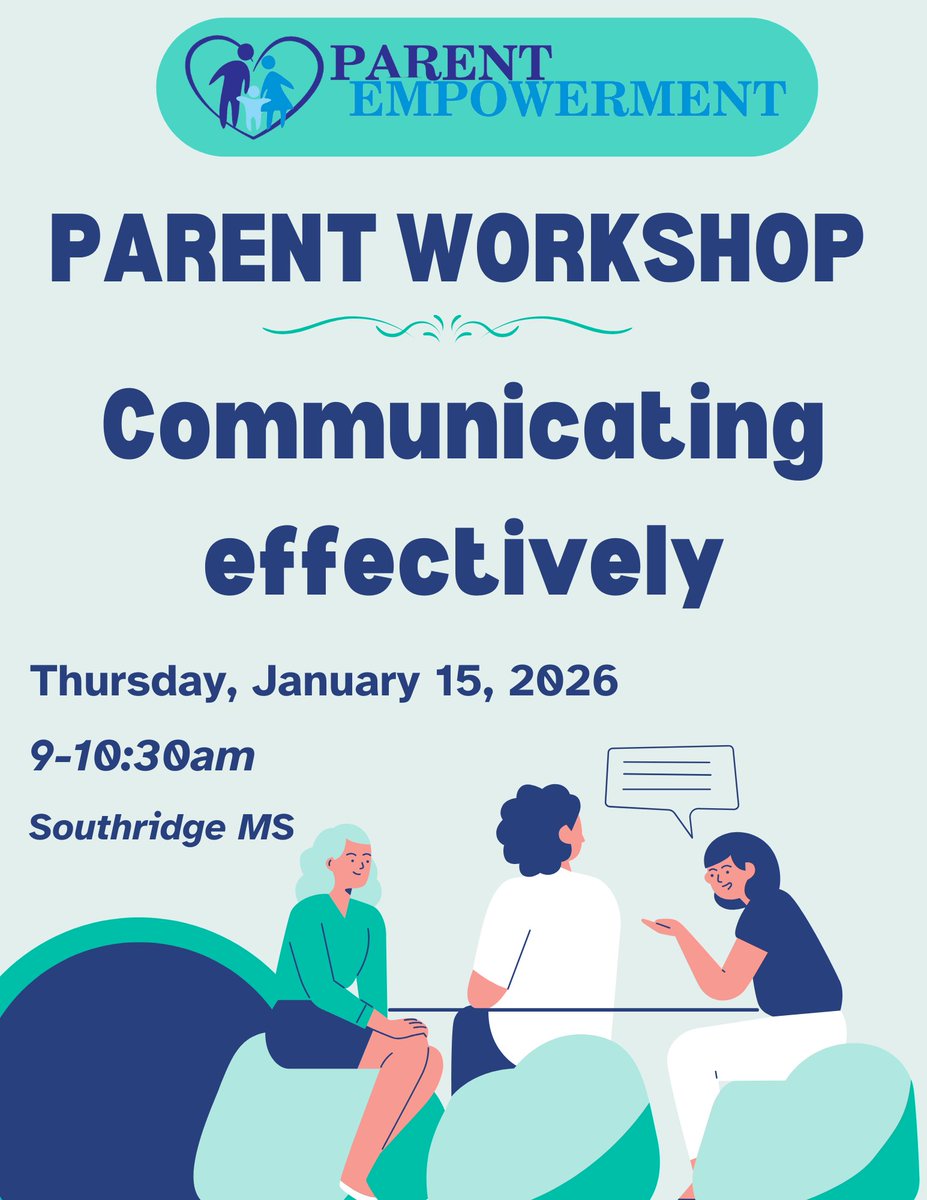 PARENT EMPOWERMENT

PARENT WORKSHOP

Communicating effectively

Thursday, January 15, 2026

9-10:30am

Southridge MS